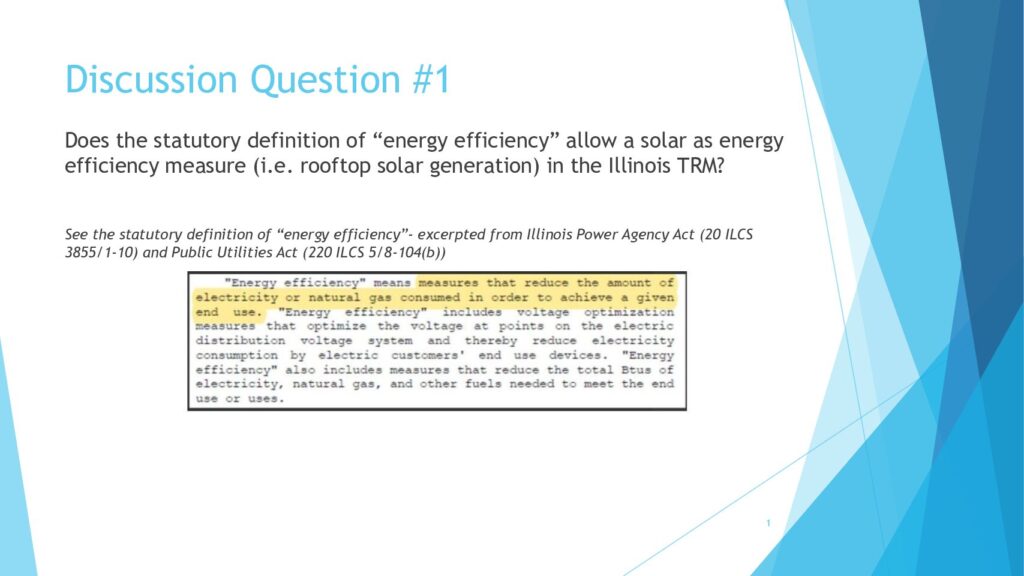 Discussion Question #1

Does the statutory definition of “energy efficiency” allow a solar as energy efficiency measure (i.e. rooftop solar generation) in the Illinois TRM?

See the statutory definition of “energy efficiency”- excerpted from Illinois Power Agency Act (20 ILCS 3855/1-10) and Public Utilities Act (220 ILCS 5/8-104(b))

"Energy efficiency" means measures that reduce the amount of electricity or natural gas consumed in order to achieve a given end use. "Energy efficiency" includes voltage optimization measures that optimize the voltage at points on the electric distribution voltage system and thereby reduce electricity consumption by electric customers' end use devices. "Energy efficiency" also includes measures that reduce the total Btus of electricity, natural gas, and other fuels needed to meet the end use or uses.

1